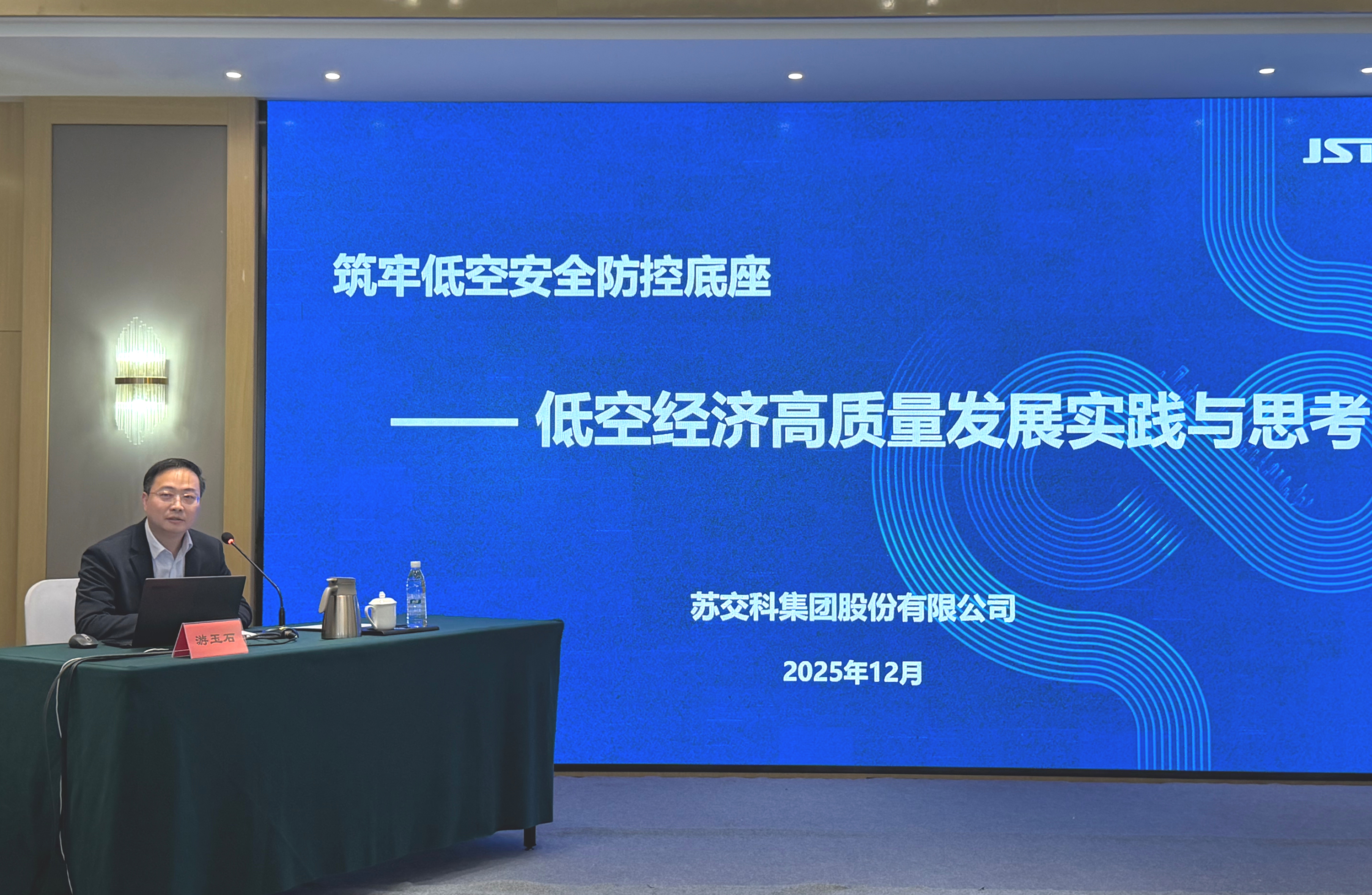 JST

筑牢低空安全防控底座

—— 低空经济高质量发展实践与思考

苏交科集团股份有限公司

2025年12月

游玉石